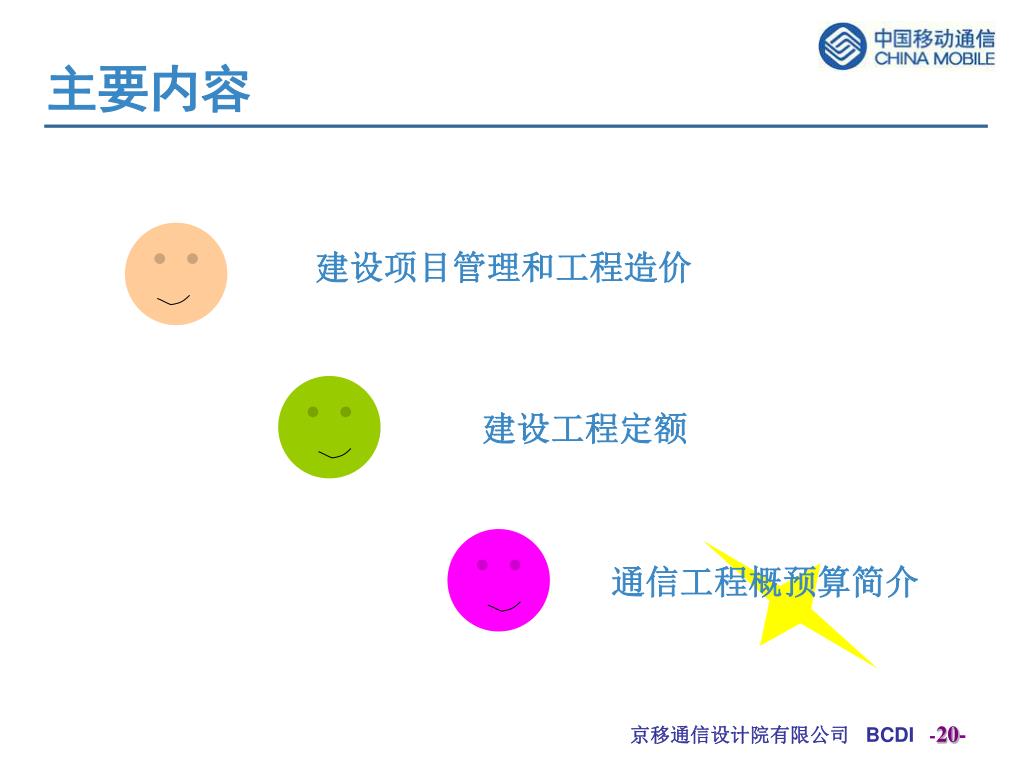 中国移动通信
CHINA MOBILE

主要内容

建设项目管理和工程造价

建设工程定额

通信工程概预算简介

京移通信设计院有限公司 BCDI -20-